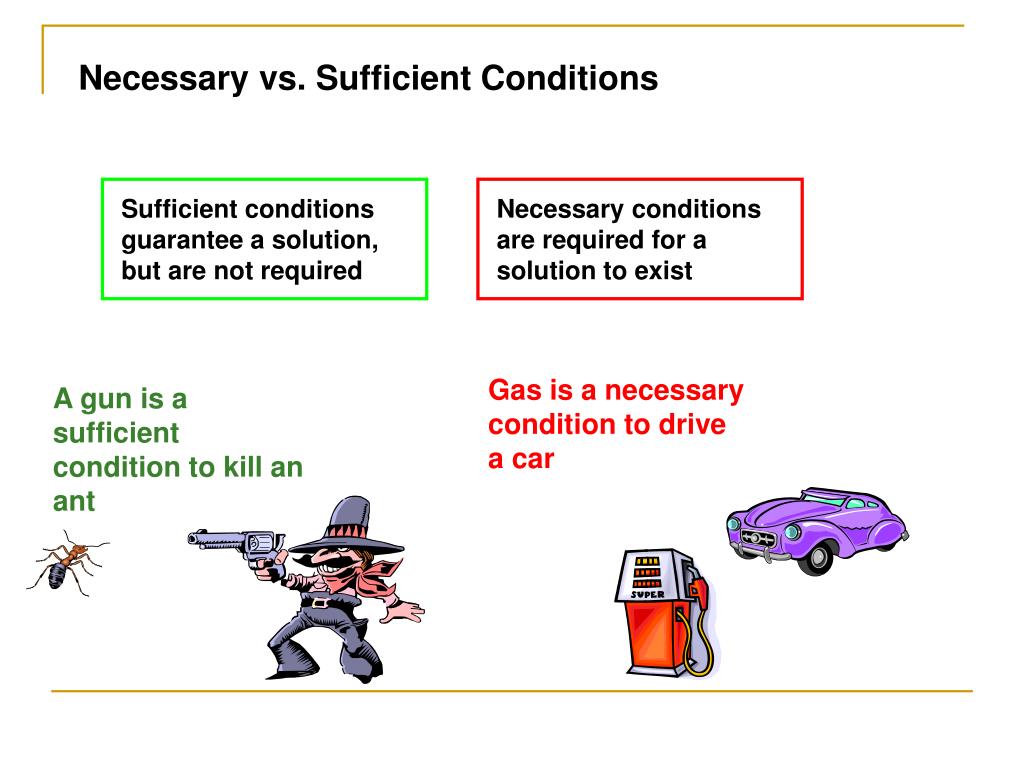 Necessary vs. Sufficient Conditions

Sufficient conditions guarantee a solution, but are not required

Necessary conditions are required for a solution to exist

A gun is a sufficient condition to kill an ant

Gas is a necessary condition to drive a car

SUPER